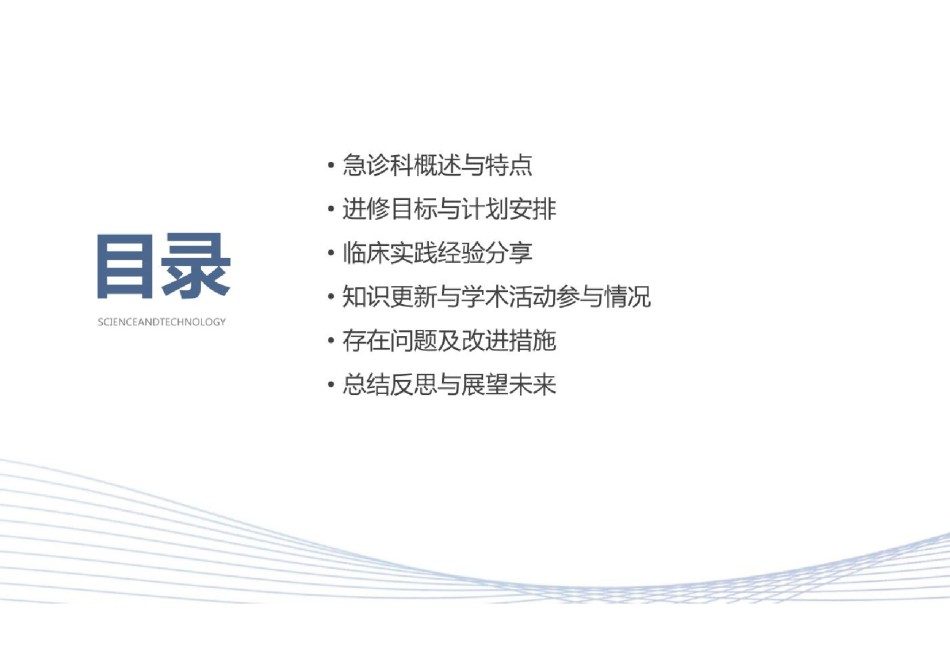 目录

SCIENCEANDTECHNOLOGY

• 急诊科概述与特点
• 进修目标与计划安排
• 临床实践经验分享
• 知识更新与学术活动参与情况
• 存在问题及改进措施
• 总结反思与展望未来